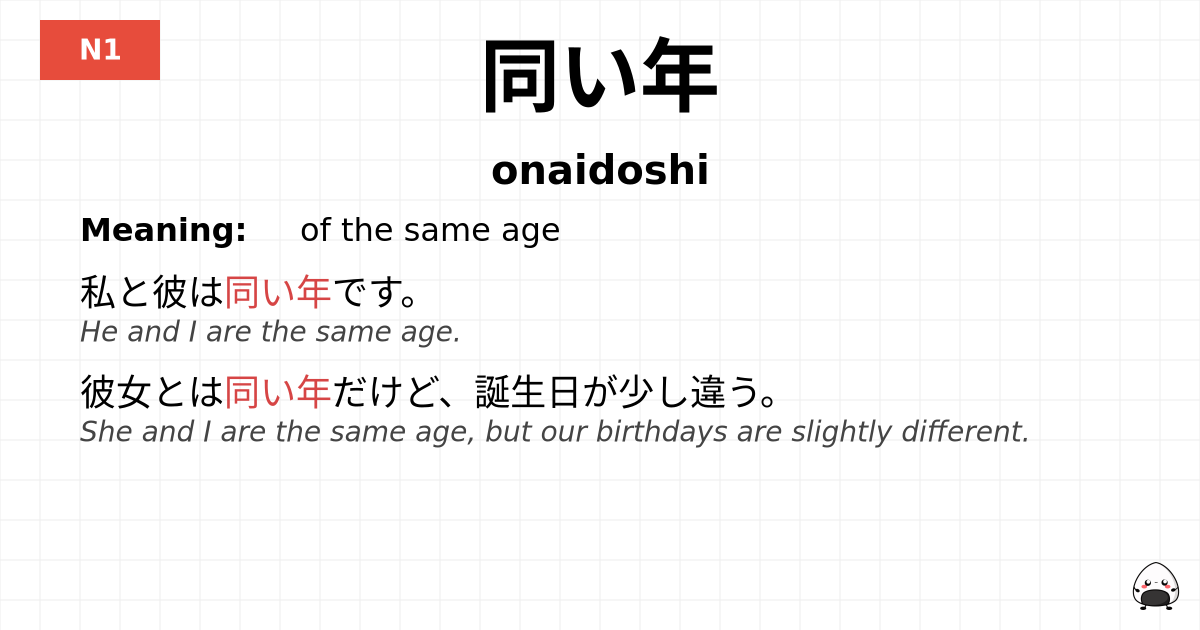 N1

同い年

onaidoshi

Meaning: of the same age

私と彼は同い年です。
He and I are the same age.

彼女とは同い年だけど、誕生日が少し違う。
She and I are the same age, but our birthdays are slightly different.